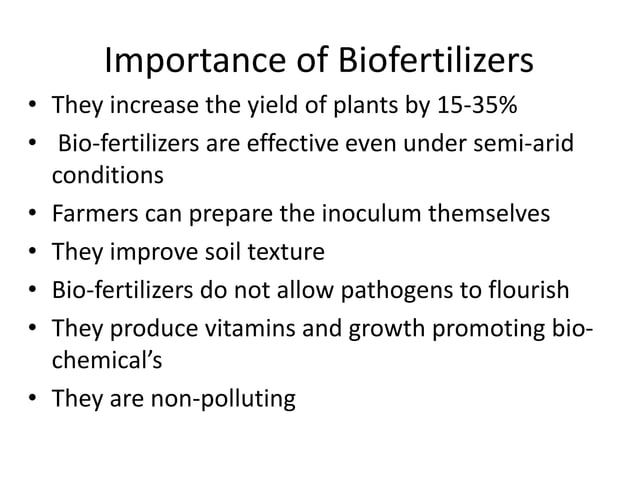 Importance of Biofertilizers

• They increase the yield of plants by 15-35%
• Bio-fertilizers are effective even under semi-arid conditions
• Farmers can prepare the inoculum themselves
• They improve soil texture
• Bio-fertilizers do not allow pathogens to flourish
• They produce vitamins and growth promoting bio-chemical's
• They are non-polluting